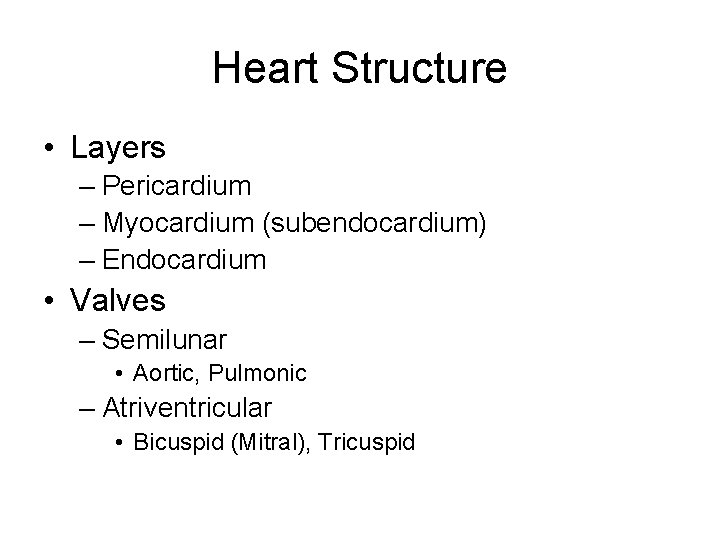 Heart Structure

• Layers
– Pericardium
– Myocardium (subendocardium)
– Endocardium
• Valves
– Semilunar
• Aortic, Pulmonic
– Atriventricular
• Bicuspid (Mitral), Tricuspid